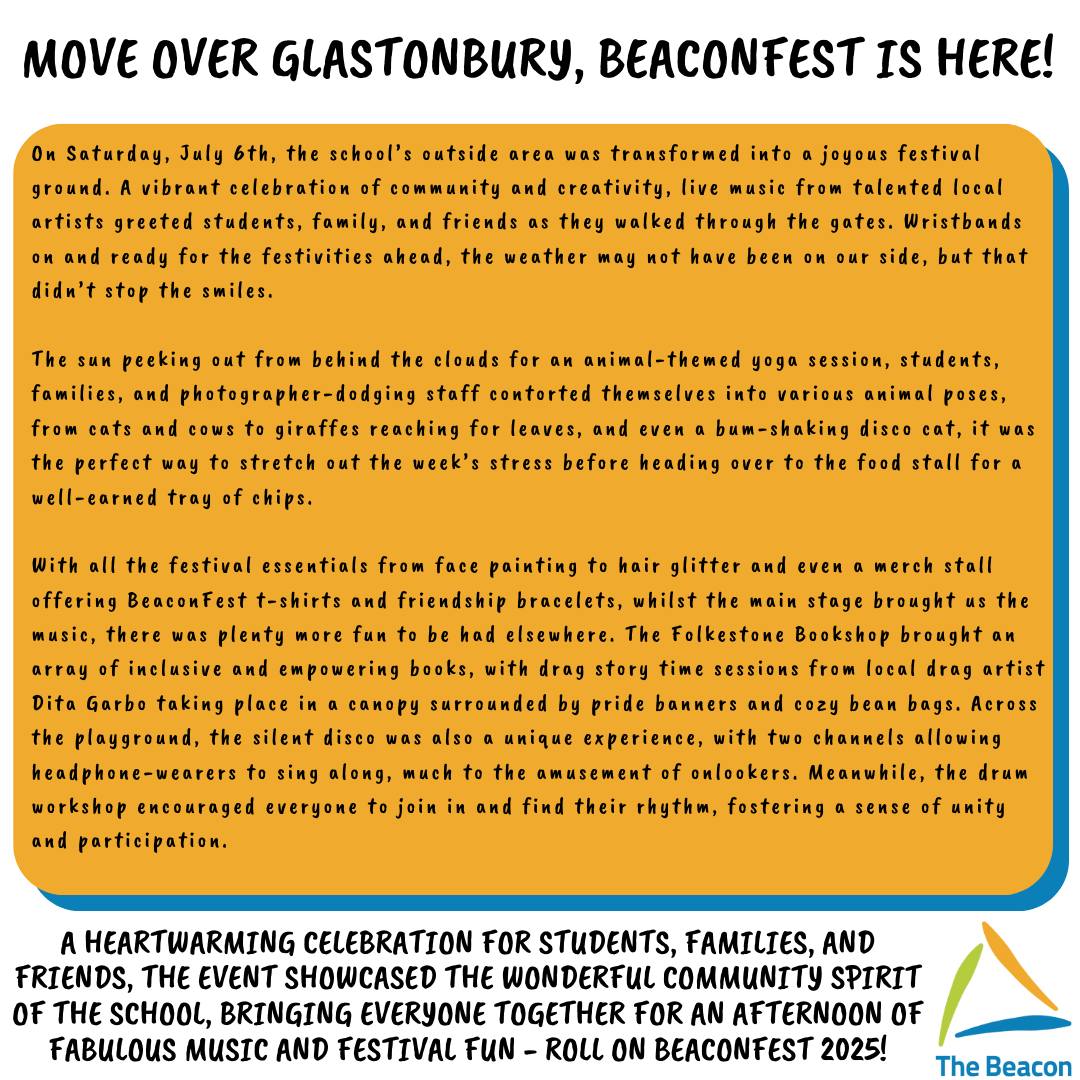 MOVE OVER GLASTONBURY, BEACONFEST IS HERE!

On Saturday, July 6th, the school's outside area was transformed into a joyous festival ground. A vibrant celebration of community and creativity, live music from talented local artists greeted students, family, and friends as they walked through the gates. Wristbands on and ready for the festivities ahead, the weather may not have been on our side, but that didn't stop the smiles.

The sun peeking out from behind the clouds for an animal-themed yoga session, students, families, and photographer-dodging staff contorted themselves into various animal poses, from cats and cows to giraffes reaching for leaves, and even a bum-shaking disco cat, it was the perfect way to stretch out the week's stress before heading over to the food stall for a well-earned tray of chips.

With all the festival essentials from face painting to hair glitter and even a merch stall offering BeaconFest t-shirts and friendship bracelets, whilst the main stage brought us the music, there was plenty more fun to be had elsewhere. The Folkestone Bookshop brought an array of inclusive and empowering books, with drag story time sessions from local drag artist Dita Garbo taking place in a canopy surrounded by pride banners and cozy bean bags. Across the playground, the silent disco was also a unique experience, with two channels allowing headphone-wearers to sing along, much to the amusement of onlookers. Meanwhile, the drum workshop encouraged everyone to join in and find their rhythm, fostering a sense of unity and participation.

A HEARTWARMING CELEBRATION FOR STUDENTS, FAMILIES, AND FRIENDS, THE EVENT SHOWCASED THE WONDERFUL COMMUNITY SPIRIT OF THE SCHOOL, BRINGING EVERYONE TOGETHER FOR AN AFTERNOON OF FABULOUS MUSIC AND FESTIVAL FUN - ROLL ON BEACONFEST 2025!

The Beacon